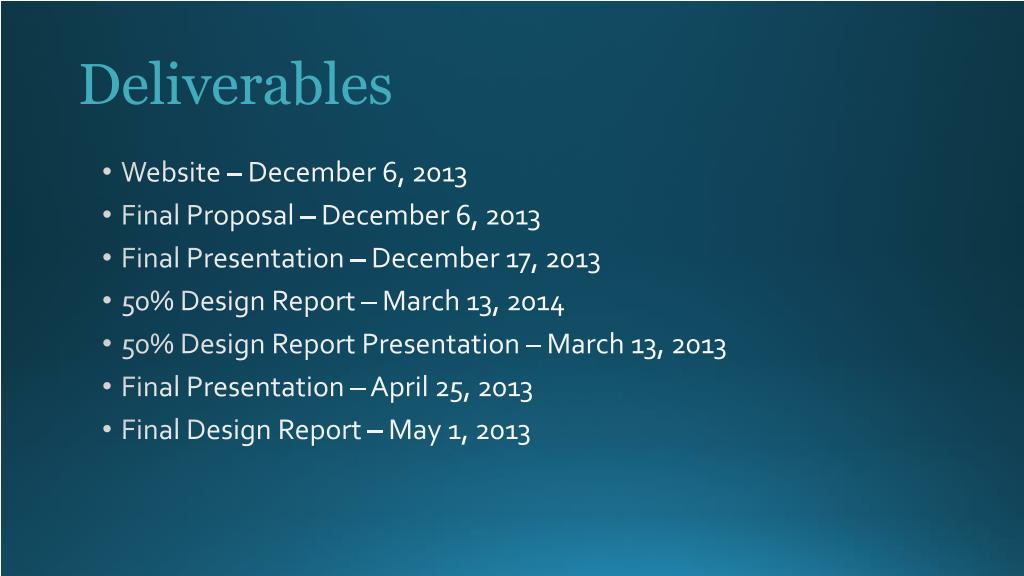 Deliverables

• Website – December 6, 2013
• Final Proposal – December 6, 2013
• Final Presentation – December 17, 2013
• 50% Design Report – March 13, 2014
• 50% Design Report Presentation – March 13, 2013
• Final Presentation – April 25, 2013
• Final Design Report – May 1, 2013